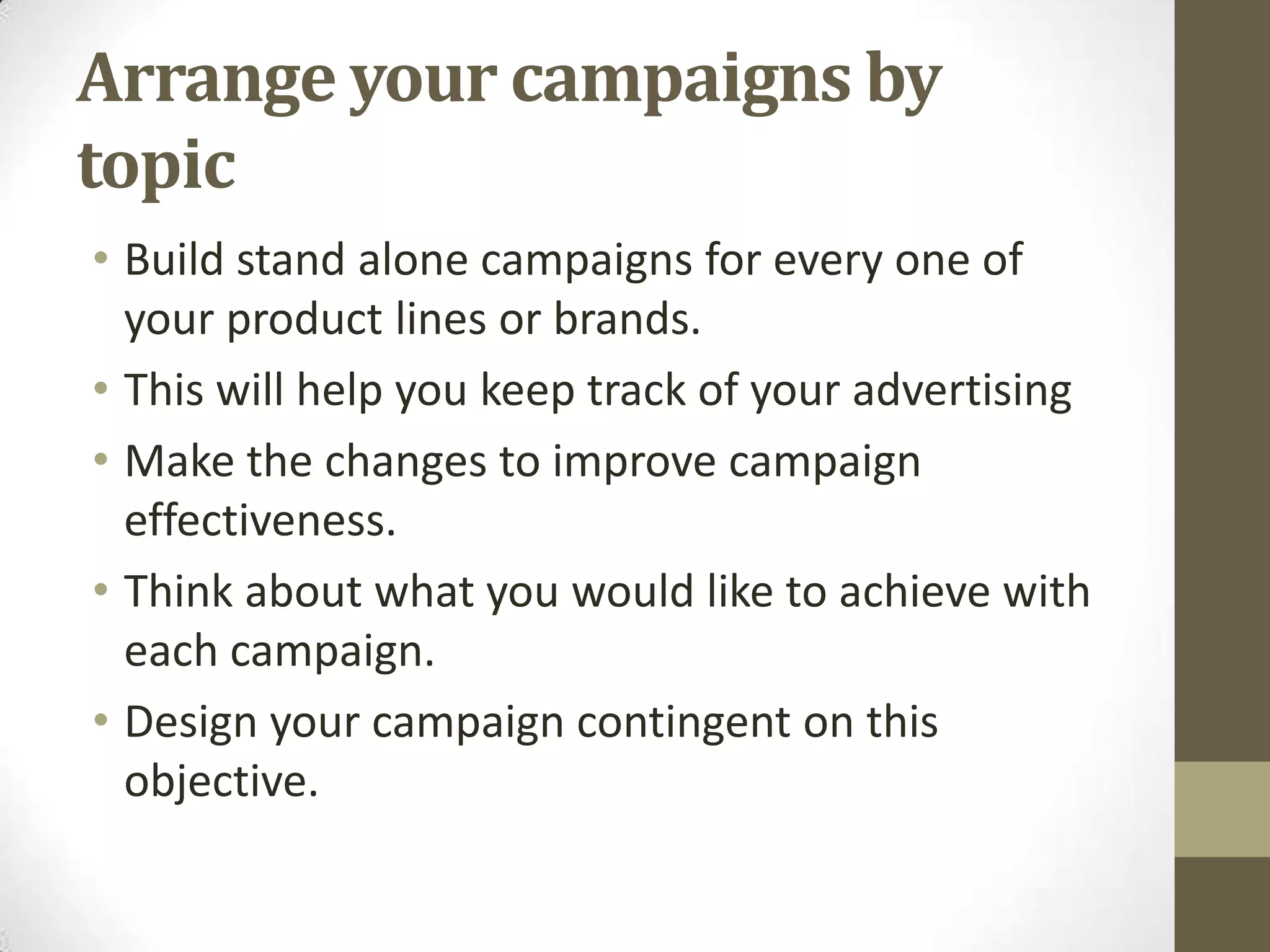 Arrange your campaigns by topic

• Build stand alone campaigns for every one of your product lines or brands.
• This will help you keep track of your advertising
• Make the changes to improve campaign effectiveness.
• Think about what you would like to achieve with each campaign.
• Design your campaign contingent on this objective.